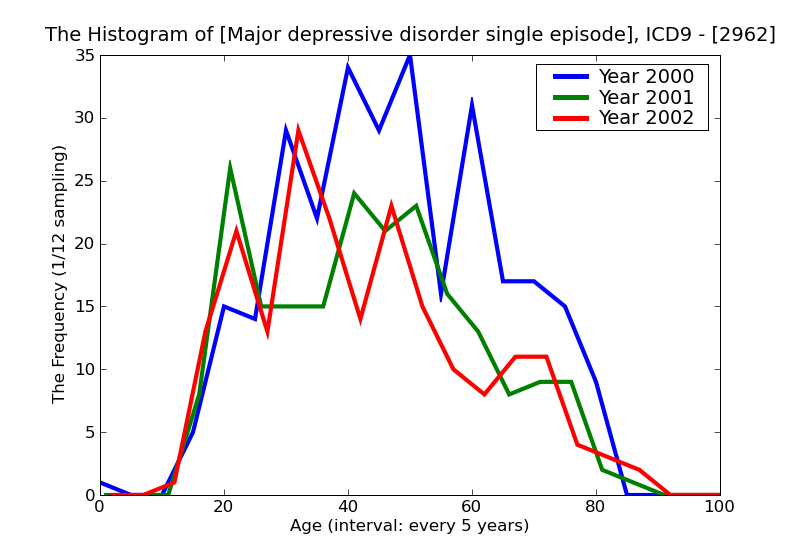 The Histogram of [Major depressive disorder single episode], ICD9 - [2962]

Year 2000
Year 2001
Year 2002

The Frequency (1/12 sampling)

35
30
25
20
15
10
5
0

0
20
40
60
80
100

Age (interval: every 5 years)